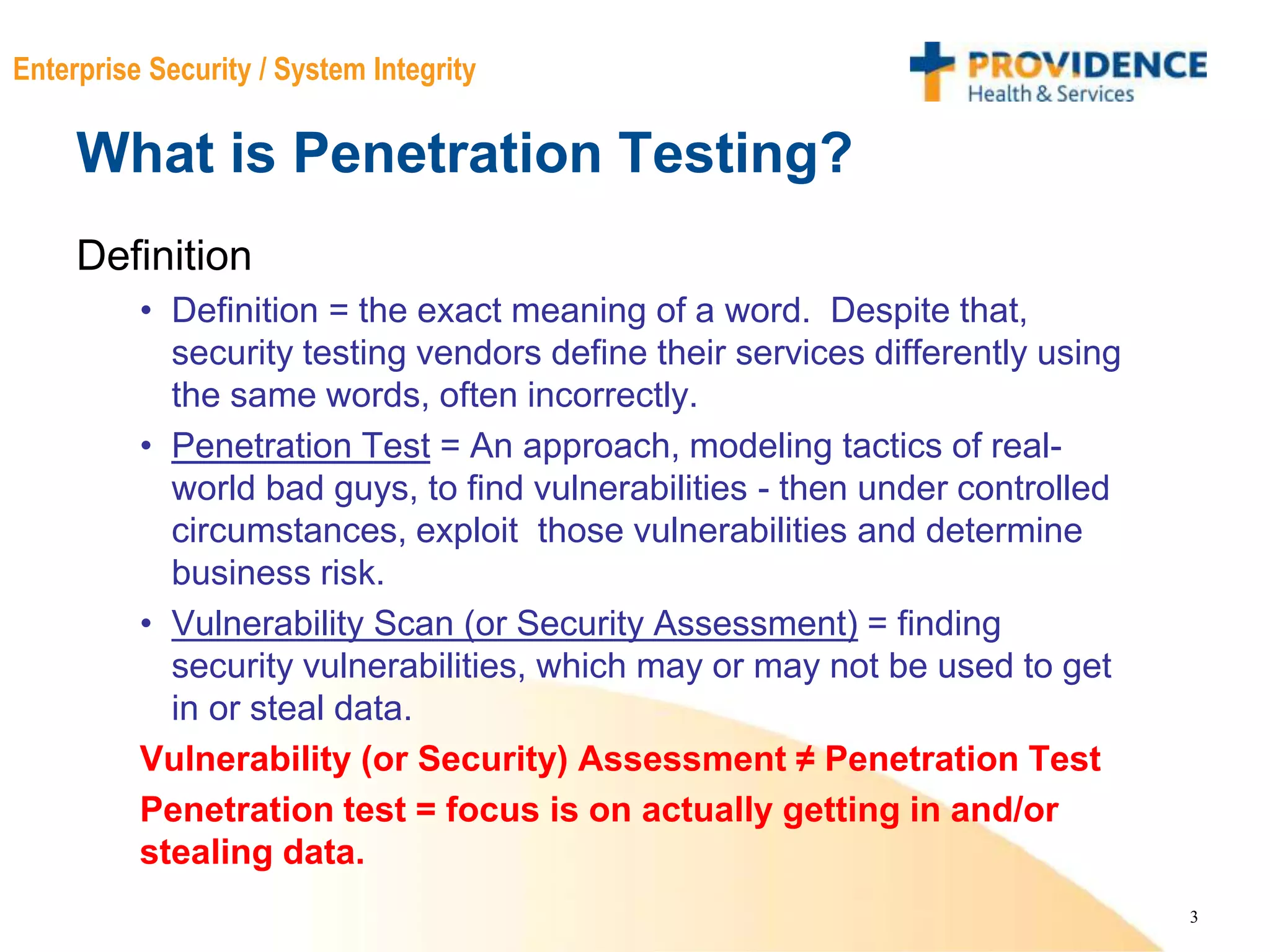 Enterprise Security / System Integrity

PROVIDENCE Health & Services

What is Penetration Testing?

Definition

• Definition = the exact meaning of a word. Despite that, security testing vendors define their services differently using the same words, often incorrectly.

• Penetration Test = An approach, modeling tactics of real-world bad guys, to find vulnerabilities - then under controlled circumstances, exploit those vulnerabilities and determine business risk.

• Vulnerability Scan (or Security Assessment) = finding security vulnerabilities, which may or may not be used to get in or steal data.

Vulnerability (or Security) Assessment ≠ Penetration Test

Penetration test = focus is on actually getting in and/or stealing data.

3